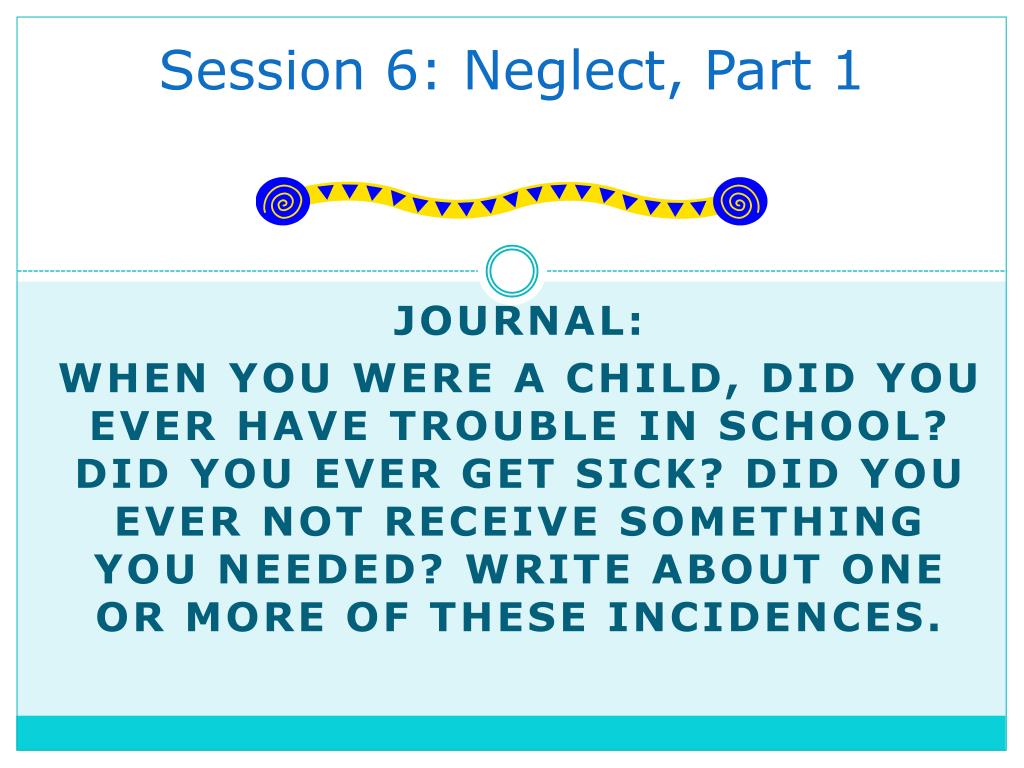 Session 6: Neglect, Part 1

JOURNAL:
WHEN YOU WERE A CHILD, DID YOU EVER HAVE TROUBLE IN SCHOOL? DID YOU EVER GET SICK? DID YOU EVER NOT RECEIVE SOMETHING YOU NEEDED? WRITE ABOUT ONE OR MORE OF THESE INCIDENCES.